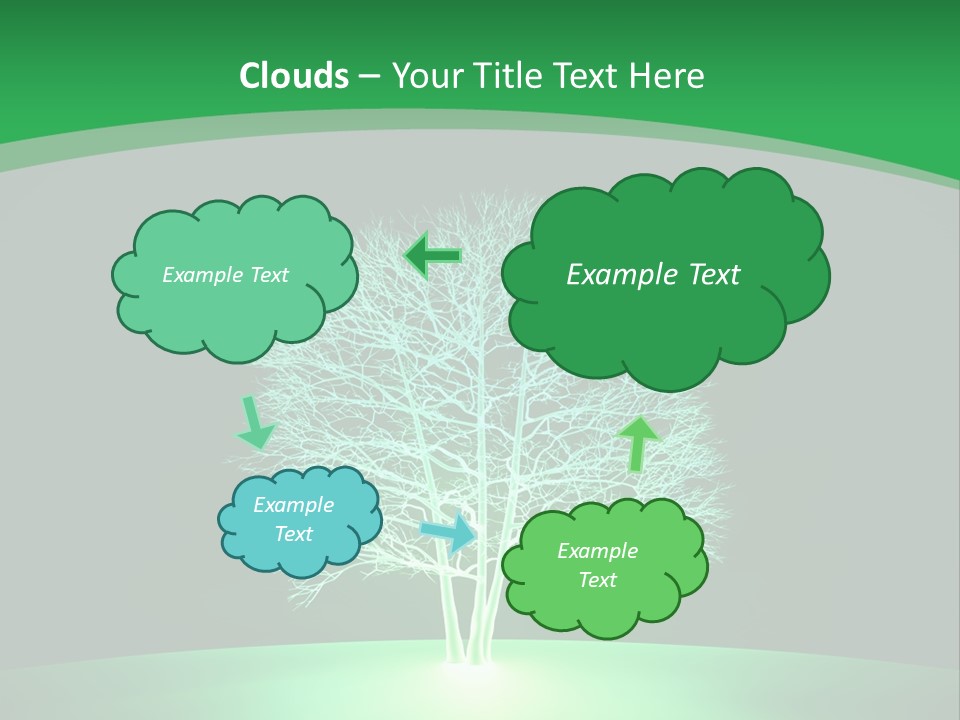 Clouds – Your Title Text Here

Example Text

Example Text

Example Text

Example Text